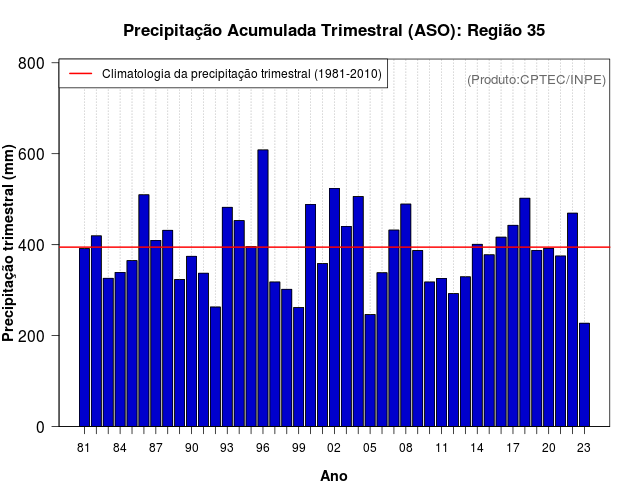 Precipitação Acumulada Trimestral (ASO): Região 35

Climatologia da precipitação trimestral (1981-2010)

(Produto:CPTEC/INPE)

Precipitação trimestral (mm)

800
600
400
200
0

81 84 87 90 93 96 99 02 05 08 11 14 17 20 23

Ano